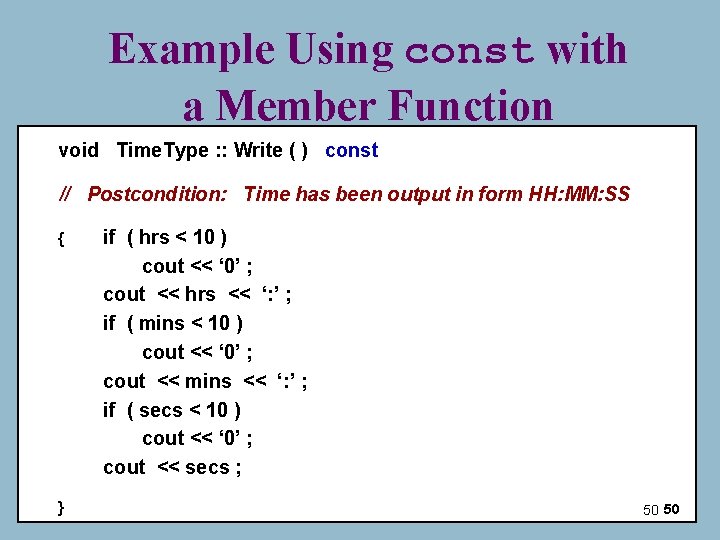 Example Using const with a Member Function

void TimeType :: Write ( ) const

// Postcondition: Time has been output in form HH:MM:SS

{ if ( hrs < 10 )
cout << ‘0’ ;
cout << hrs << ‘:’ ;
if ( mins < 10 )
cout << ‘0’ ;
cout << mins << ‘:’ ;
if ( secs < 10 )
cout << ‘0’ ;
cout << secs ;

}

50 50